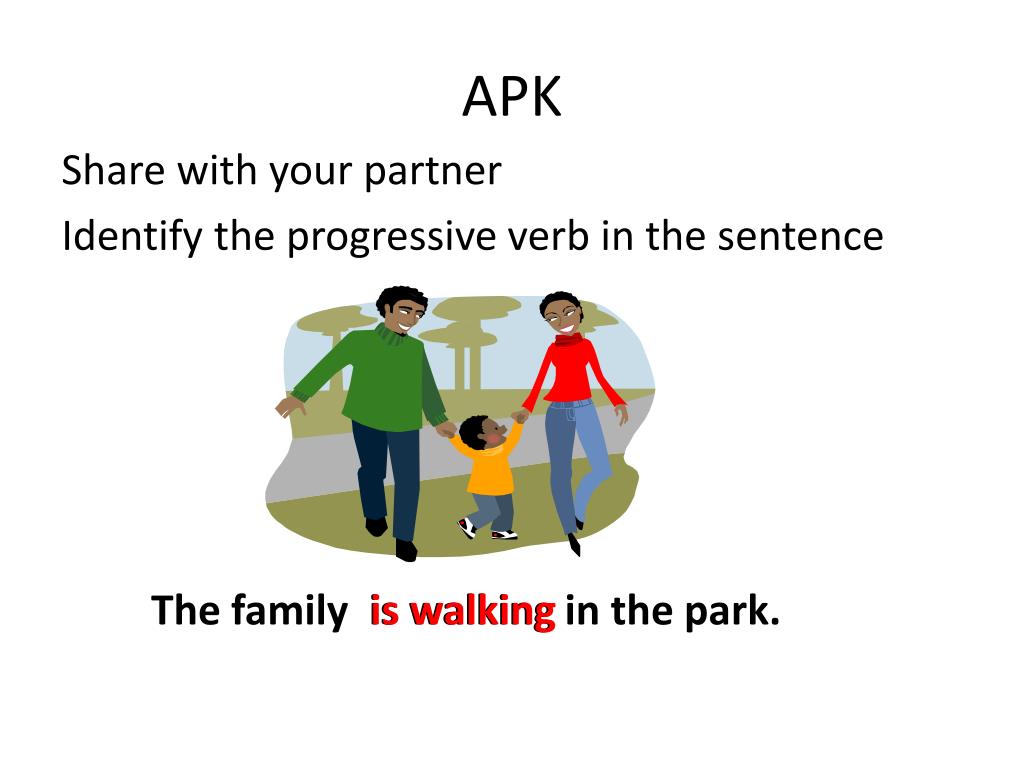 APK

Share with your partner

Identify the progressive verb in the sentence

The family is walking in the park.